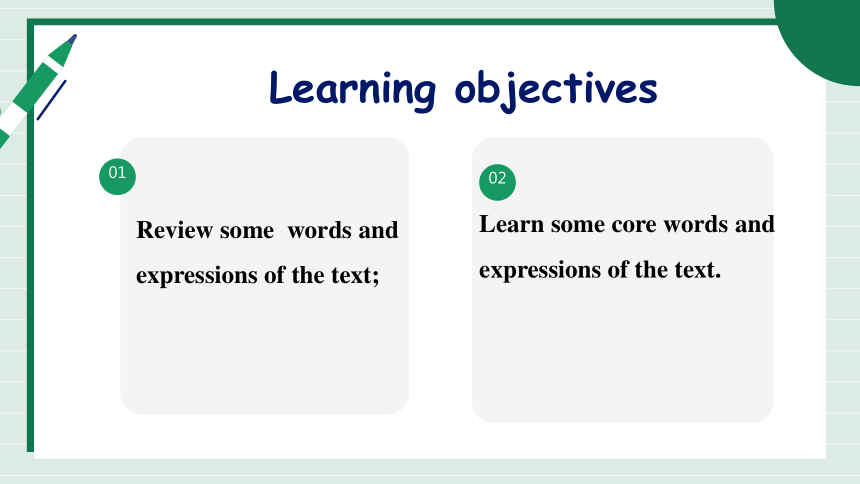 Learning objectives

01

Review some words and expressions of the text;

02

Learn some core words and expressions of the text.